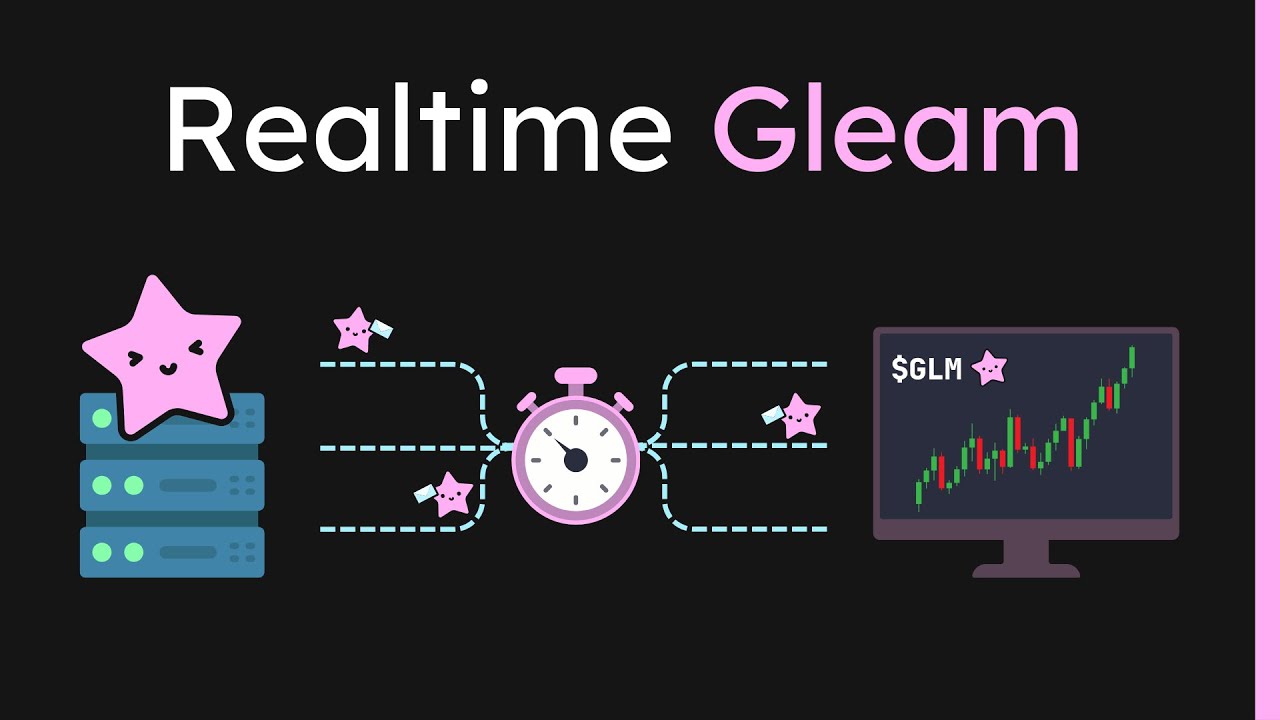 Realtime Gleam

$GLM